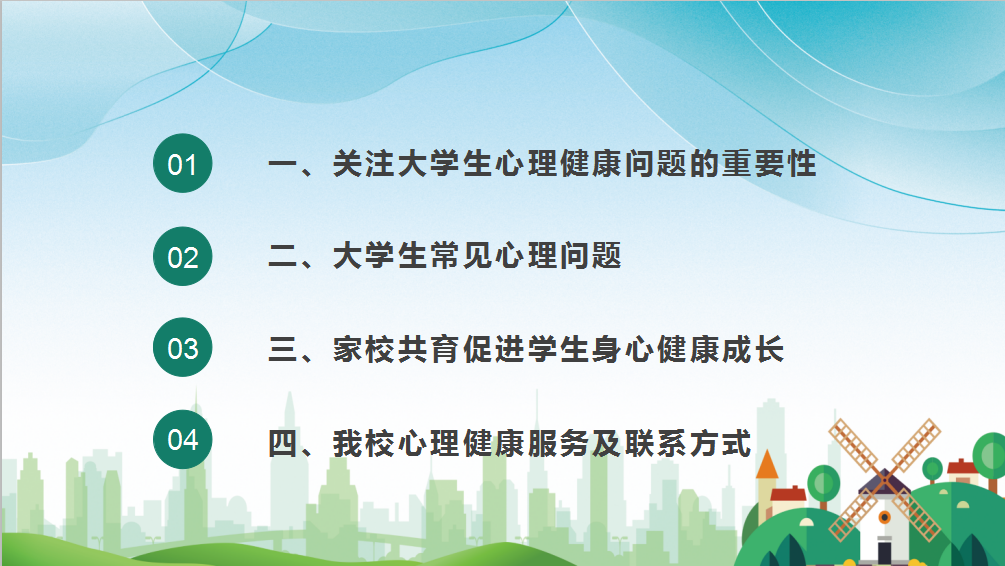 01 一、关注大学生心理健康问题的重要性

02 二、大学生常见心理问题

03 三、家校共育促进学生身心健康成长

04 四、我校心理健康服务及联系方式